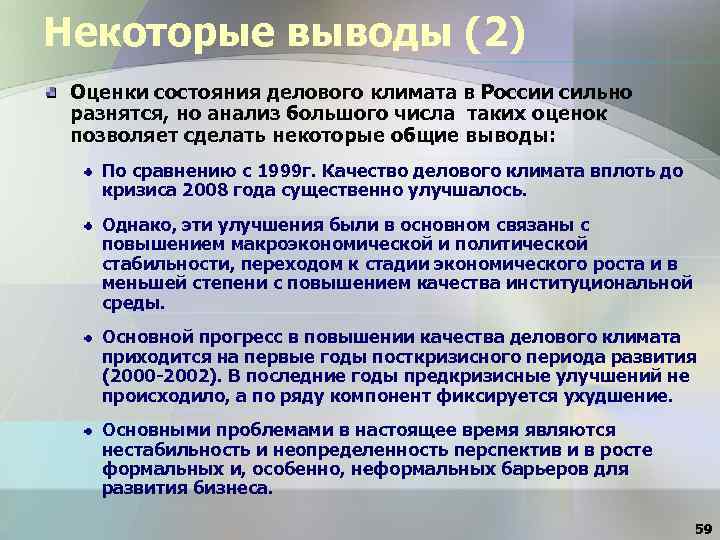 Некоторые выводы (2)

Оценки состояния делового климата в России сильно разнятся, но анализ большого числа таких оценок позволяет сделать некоторые общие выводы:

По сравнению с 1999г. Качество делового климата вплоть до кризиса 2008 года существенно улучшалось.

Однако, эти улучшения были в основном связаны с повышением макроэкономической и политической стабильности, переходом к стадии экономического роста и в меньшей степени с повышением качества институциональной среды.

Основной прогресс в повышении качества делового климата приходится на первые годы посткризисного периода развития (2000-2002). В последние годы предкризисные улучшений не происходило, а по ряду компонент фиксируется ухудшение.

Основными проблемами в настоящее время являются нестабильность и неопределенность перспектив и в росте формальных и, особенно, неформальных барьеров для развития бизнеса.

59